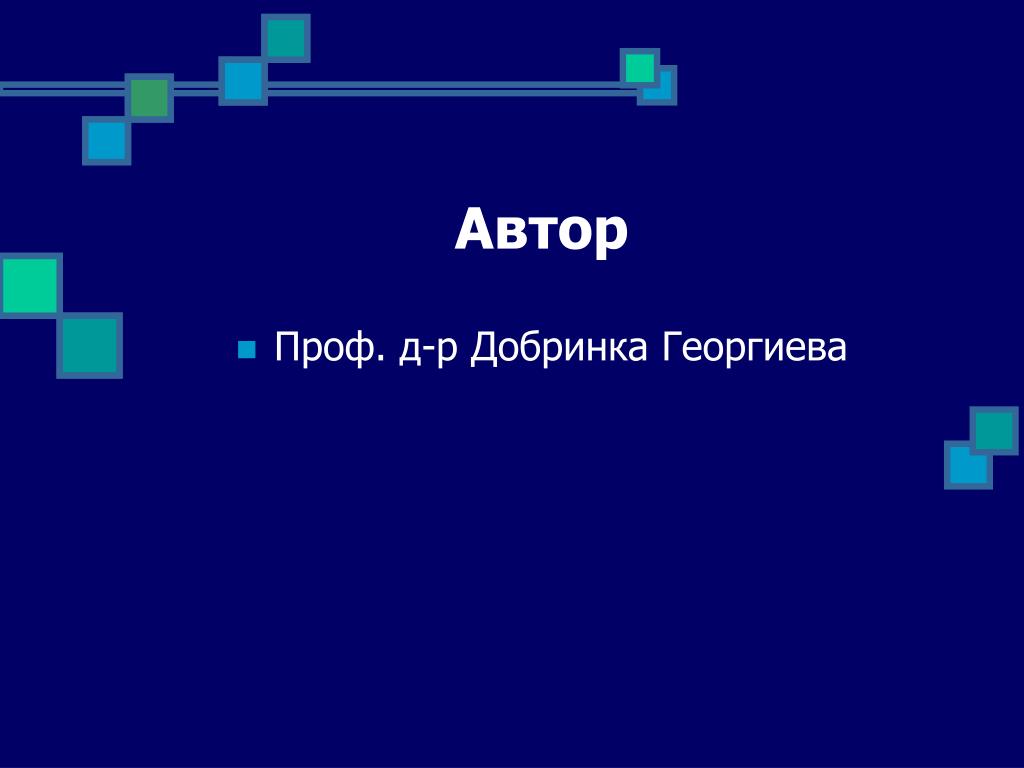 Автор

Проф. д-р Добринка Георгиева